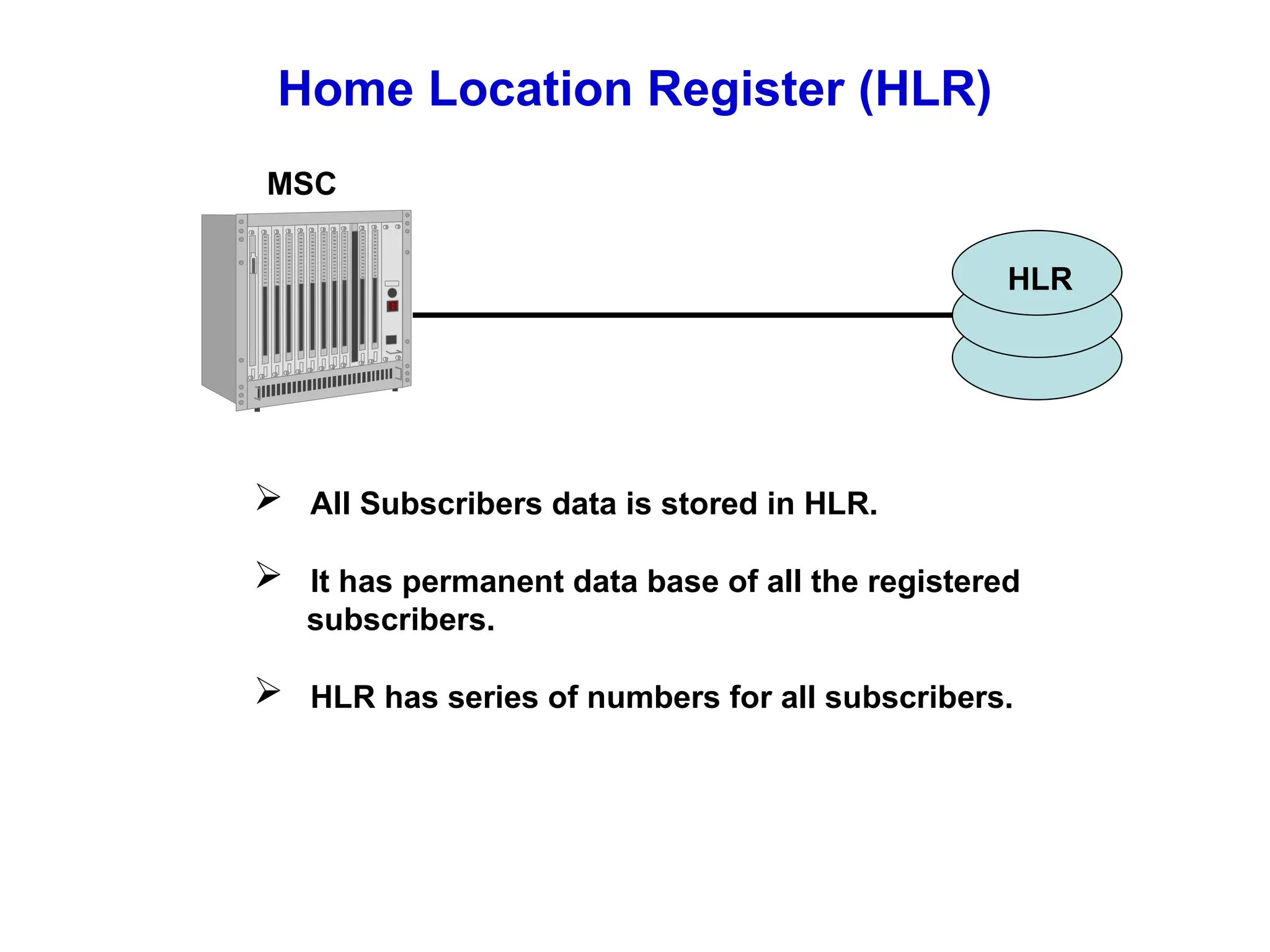 Home Location Register (HLR)

MSC

HLR

➢ All Subscribers data is stored in HLR.

➢ It has permanent data base of all the registered subscribers.

➢ HLR has series of numbers for all subscribers.